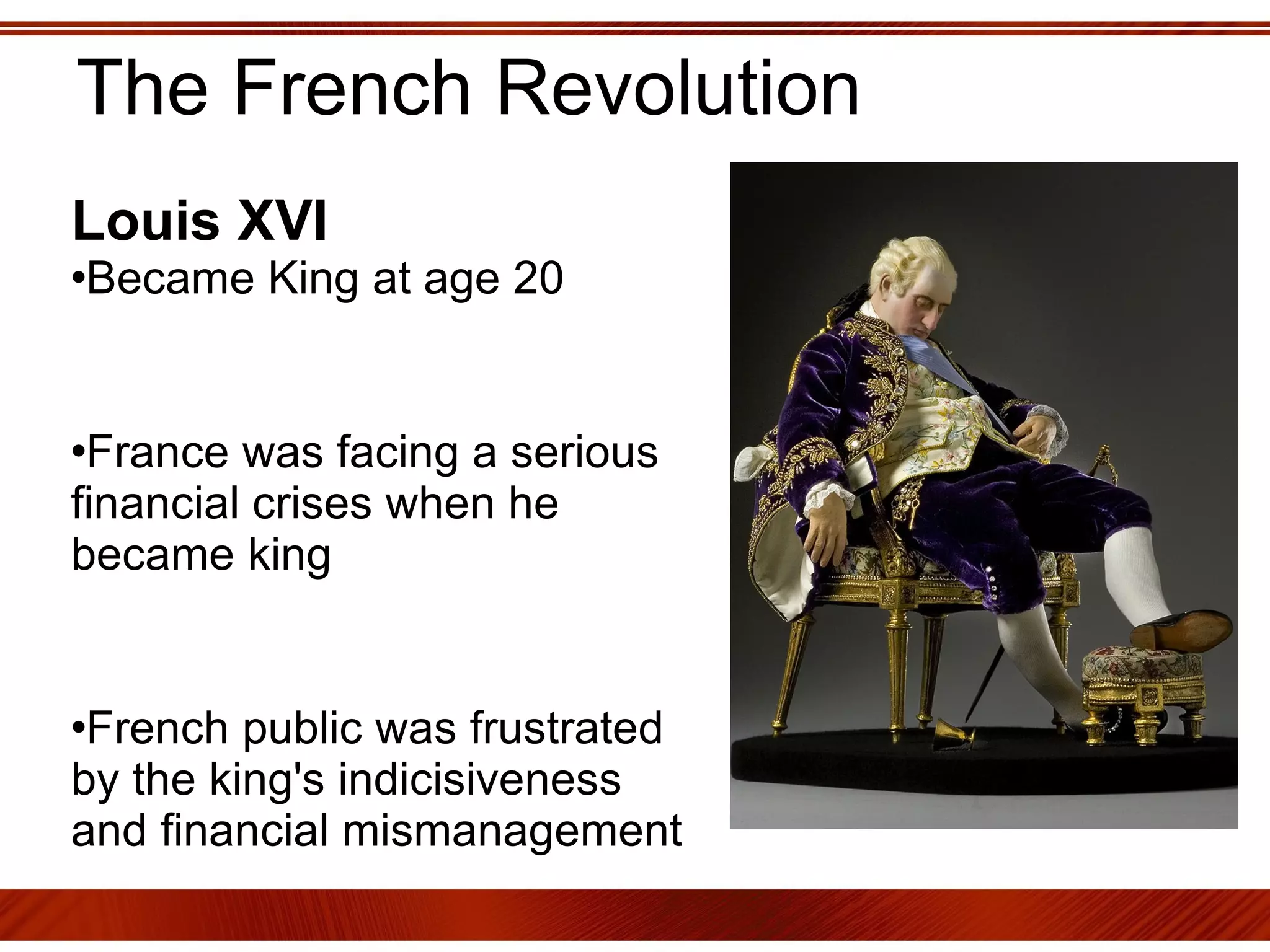 The French Revolution

Louis XVI
•Became King at age 20

•France was facing a serious financial crises when he became king

•French public was frustrated by the king's indicisiveness and financial mismanagement